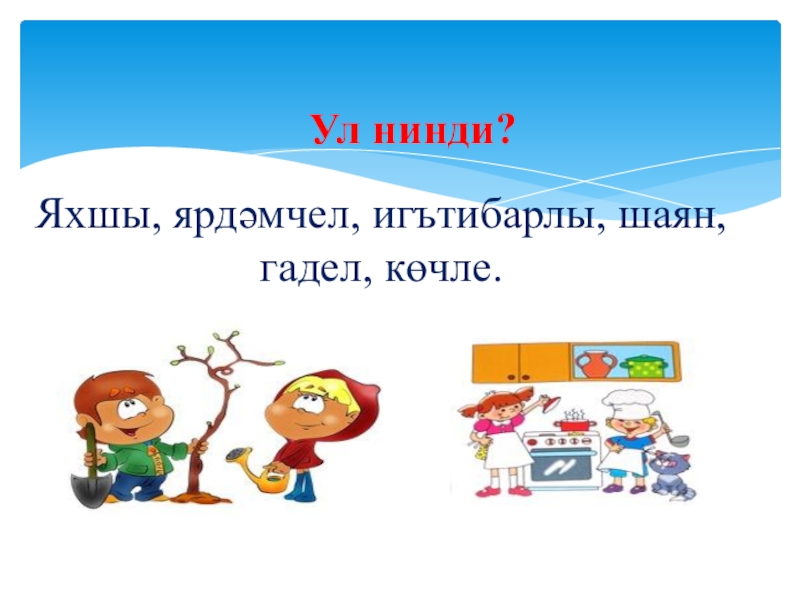 Ул нинди?

Яхшы, ярдәмчел, игътибарлы, шаян, гадел, көчле.